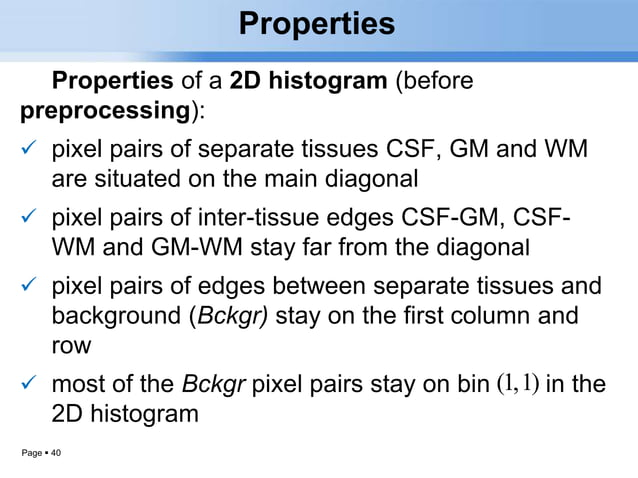 Properties

Properties of a 2D histogram (before preprocessing):

✓ pixel pairs of separate tissues CSF, GM and WM are situated on the main diagonal

✓ pixel pairs of inter-tissue edges CSF-GM, CSF-WM and GM-WM stay far from the diagonal

✓ pixel pairs of edges between separate tissues and background (Bckgr) stay on the first column and row

✓ most of the Bckgr pixel pairs stay on bin $(1,1)$ in the 2D histogram

Page ▪ 40